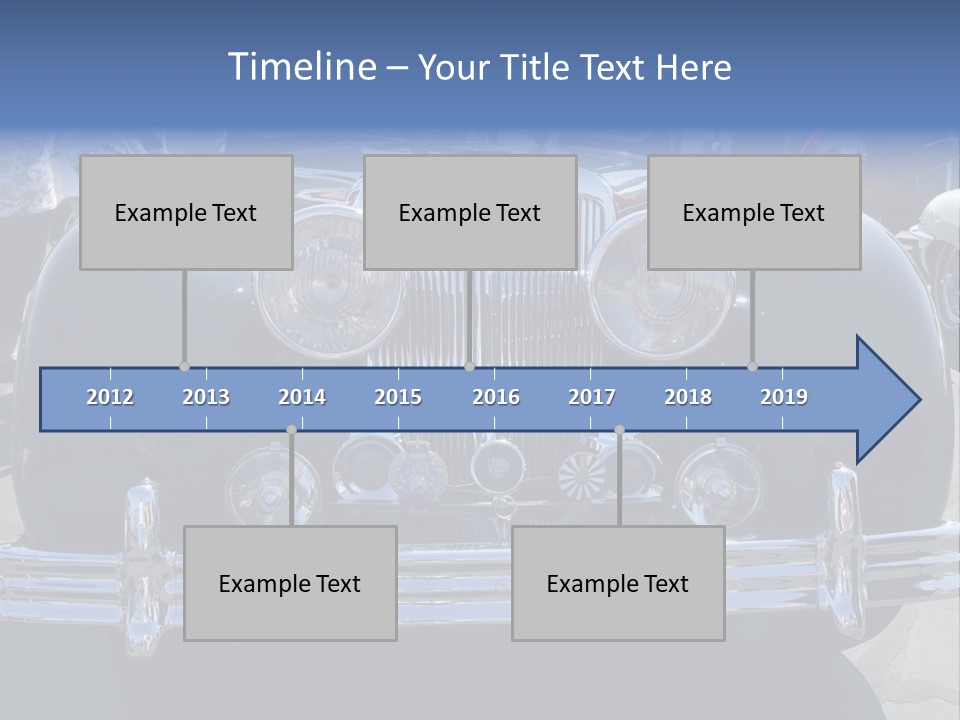 Timeline – Your Title Text Here

Example Text

Example Text

Example Text

2012 2013 2014 2015 2016 2017 2018 2019

Example Text

Example Text